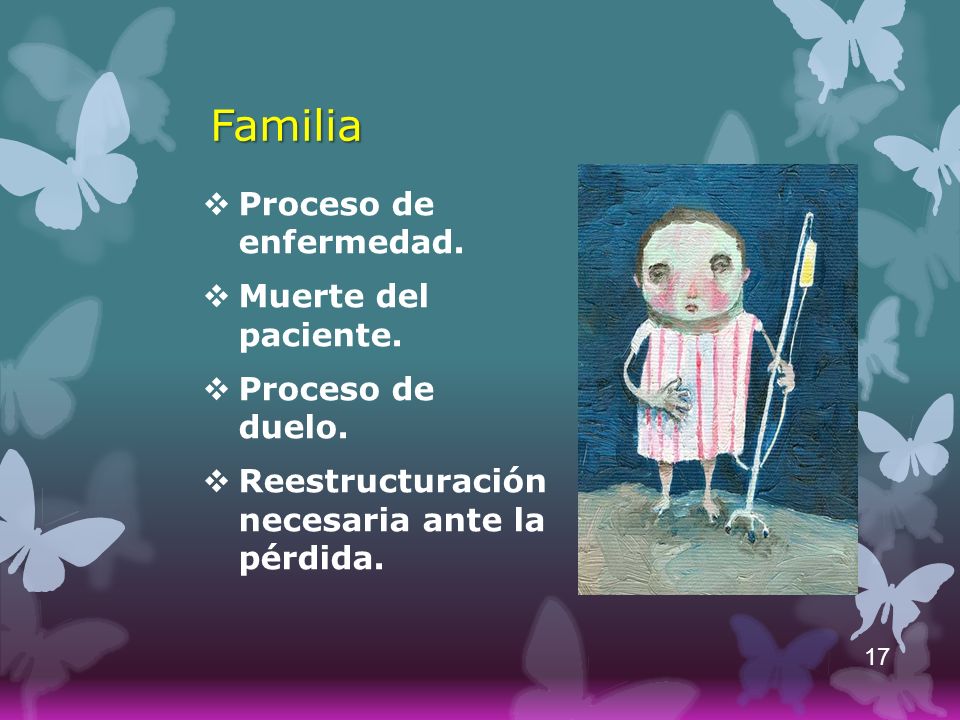 Familia

❖ Proceso de enfermedad.

❖ Muerte del paciente.

❖ Proceso de duelo.

❖ Reestructuración necesaria ante la pérdida.

17